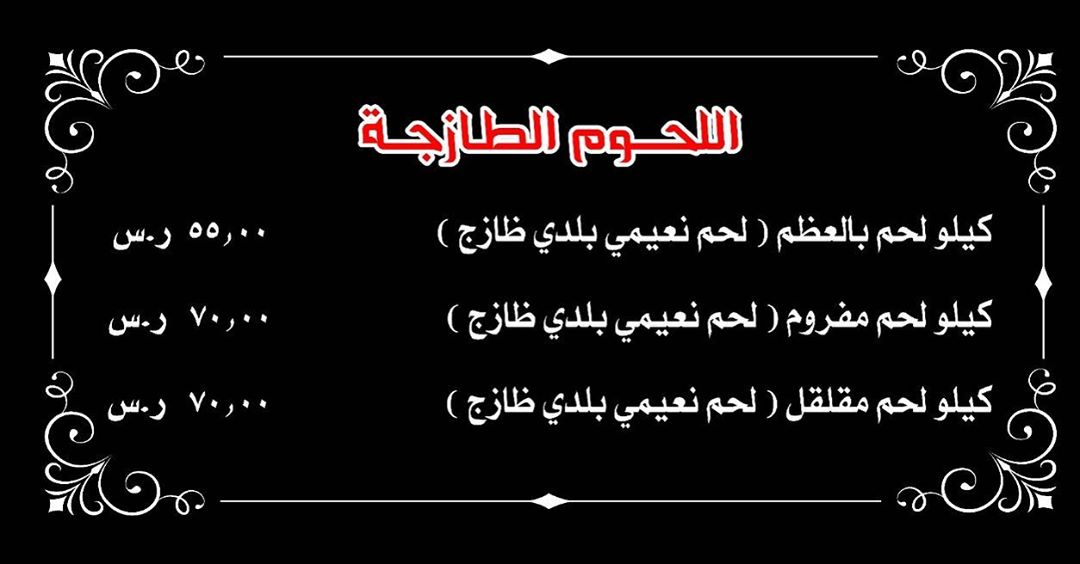 اللحوم الطازجة

كيلو لحم بالعظم ( لحم نعيمي بلدي ظازج ) ٥٥,٠٠ ر.س

كيلو لحم مفروم ( لحم نعيمي بلدي ظازج ) ٧٠,٠٠ ر.س

كيلو لحم مقلقل ( لحم نعيمي بلدي ظازج ) ٧٠,٠٠ ر.س